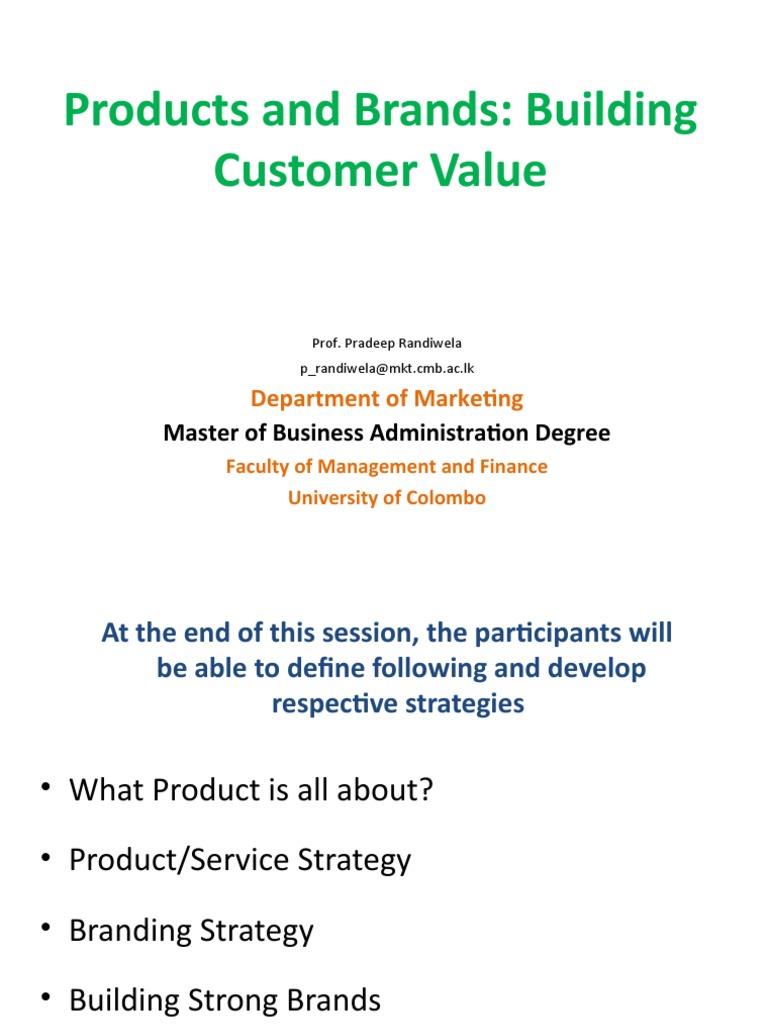 Products and Brands: Building Customer Value

Prof. Pradeep Randiwela
p_randiwela@mkt.cmb.ac.lk

Department of Marketing
Master of Business Administration Degree
Faculty of Management and Finance
University of Colombo

At the end of this session, the participants will be able to define following and develop respective strategies

• What Product is all about?
• Product/Service Strategy
• Branding Strategy
• Building Strong Brands